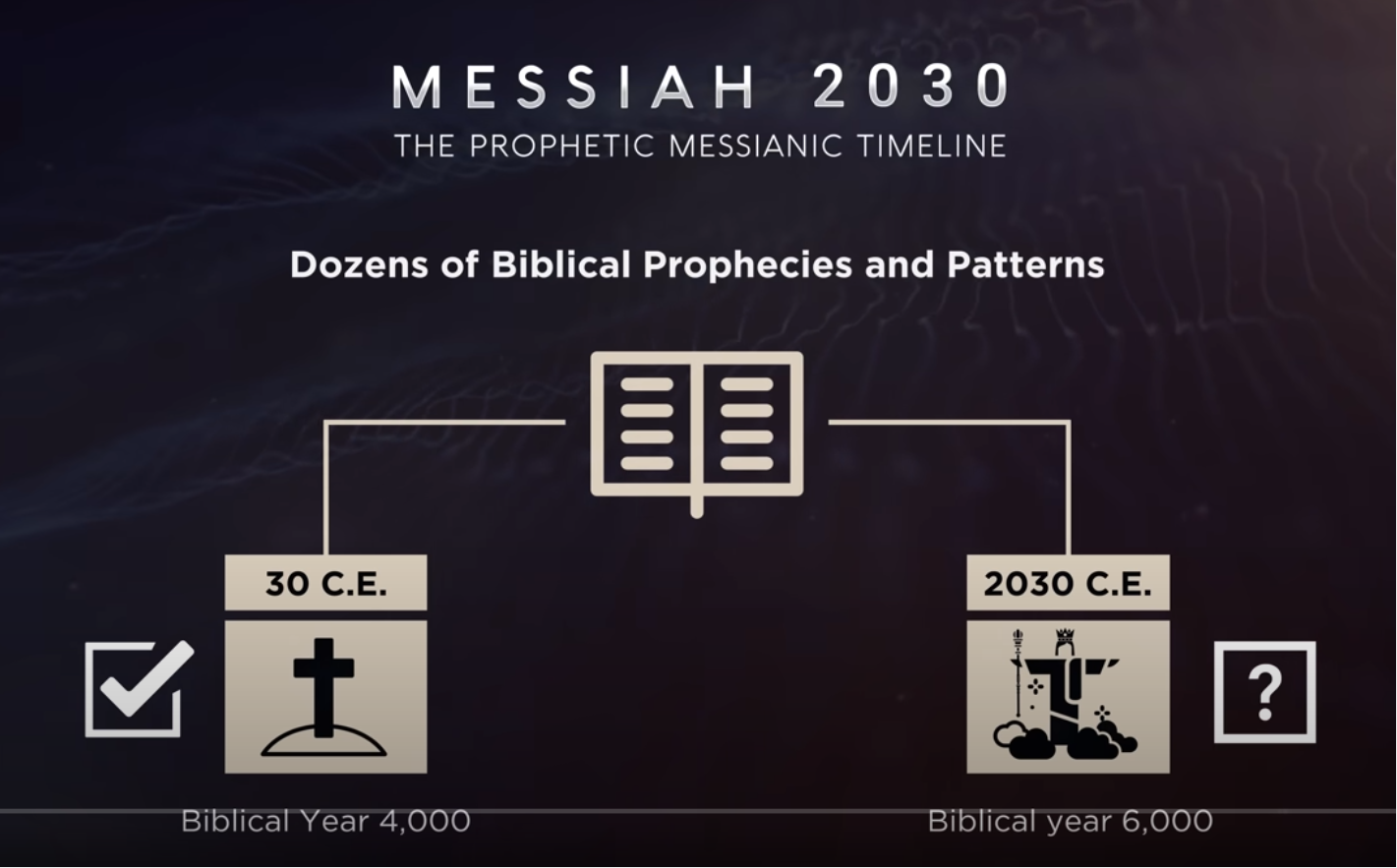 MESSIAH 2030
THE PROPHETIC MESSIANIC TIMELINE

Dozens of Biblical Prophecies and Patterns

30 C.E.

2030 C.E.

?

Biblical Year 4,000

Biblical year 6,000